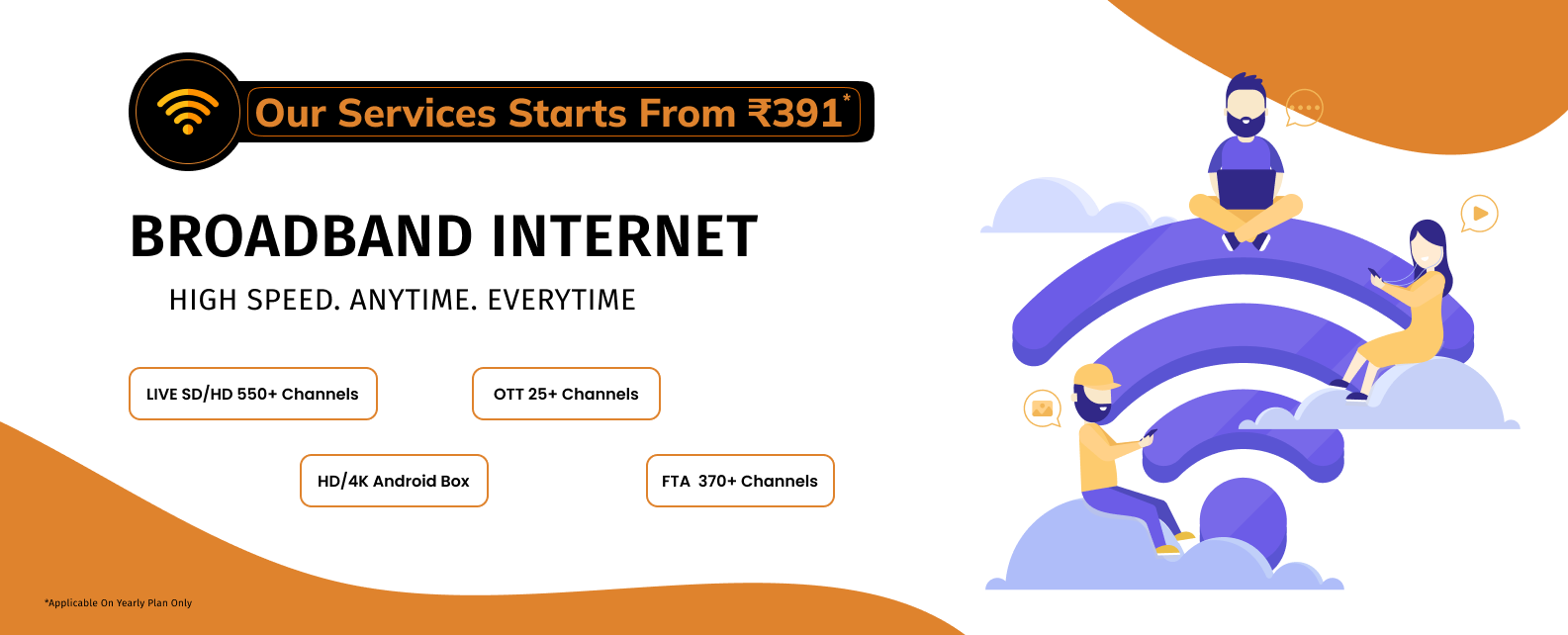 Our Services Starts From ₹391*

BROADBAND INTERNET

HIGH SPEED. ANYTIME. EVERYTIME

LIVE SD/HD 550+ Channels

OTT 25+ Channels

HD/4K Android Box

FTA 370+ Channels

*Applicable On Yearly Plan Only